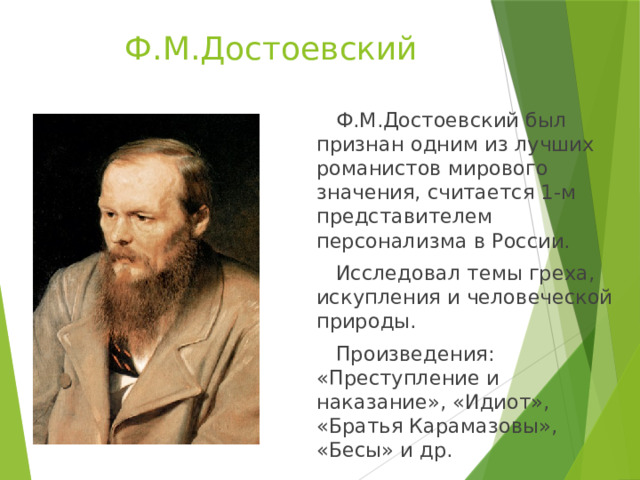 Ф.М.Достоевский

Ф.М.Достоевский был признан одним из лучших романистов мирового значения, считается 1-м представителем персонализма в России.

Исследовал темы греха, искупления и человеческой природы.

Произведения: «Преступление и наказание», «Идиот», «Братья Карамазовы», «Бесы» и др.